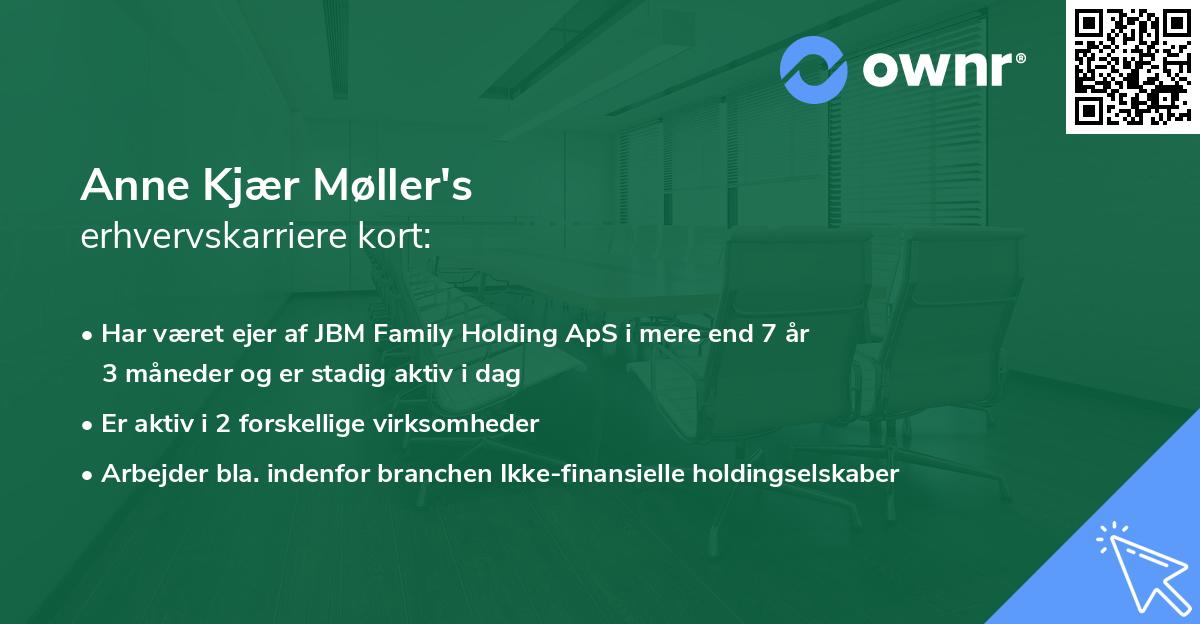 ownr®

Anne Kjær Møller's
erhvervskarriere kort:

• Har været ejer af JBM Family Holding ApS i mere end 7 år 3 måneder og er stadig aktiv i dag

• Er aktiv i 2 forskellige virksomheder

• Arbejder bla. indenfor branchen Ikke-finansielle holdingselskaber